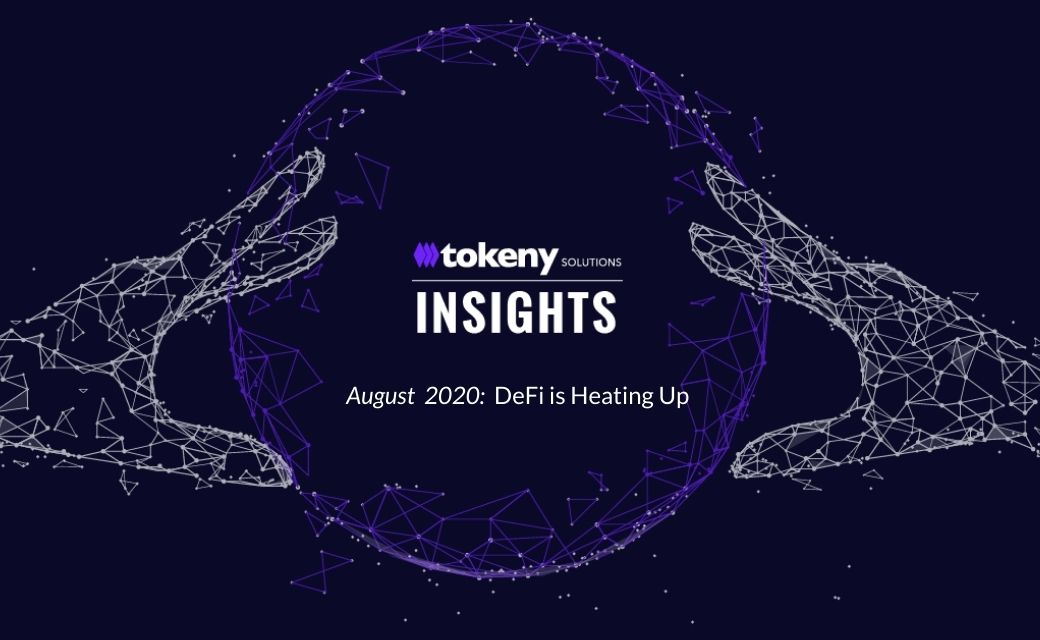 tokeny SOLUTIONS

INSIGHTS

August 2020: DeFi is Heating Up